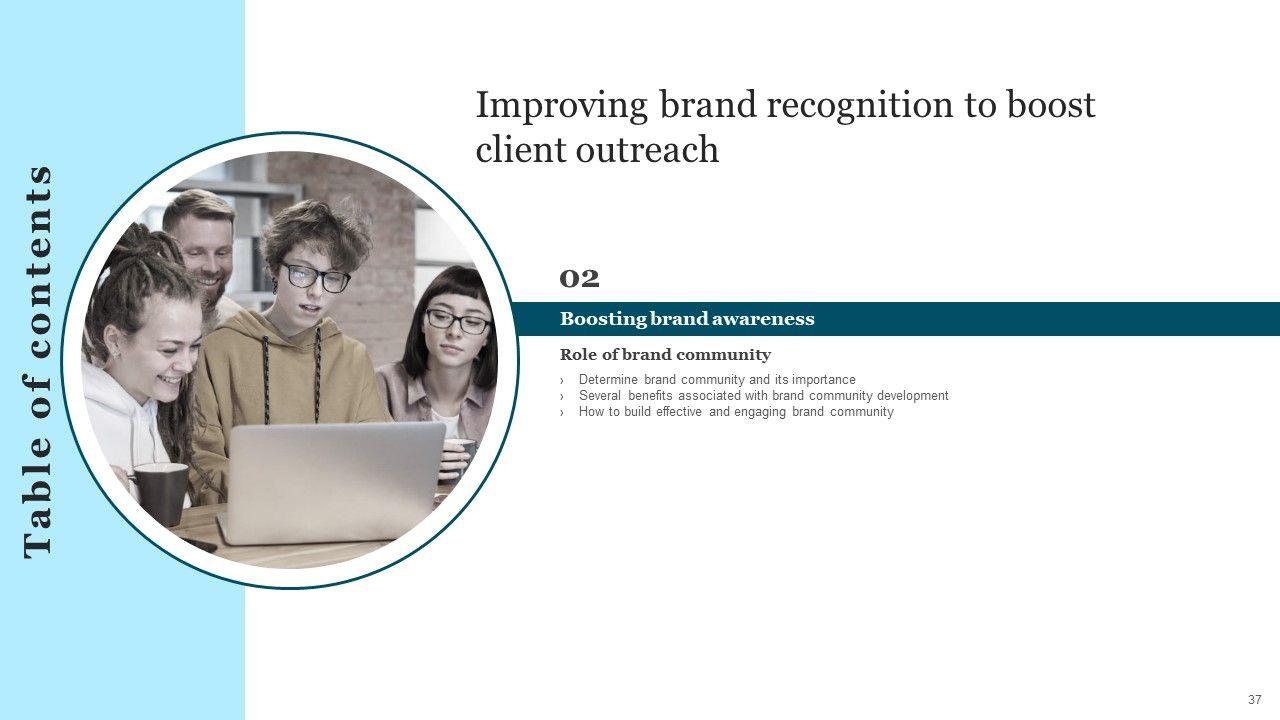 Table of contents

Improving brand recognition to boost client outreach

02

Boosting brand awareness

Role of brand community

› Determine brand community and its importance
› Several benefits associated with brand community development
› How to build effective and engaging brand community

37